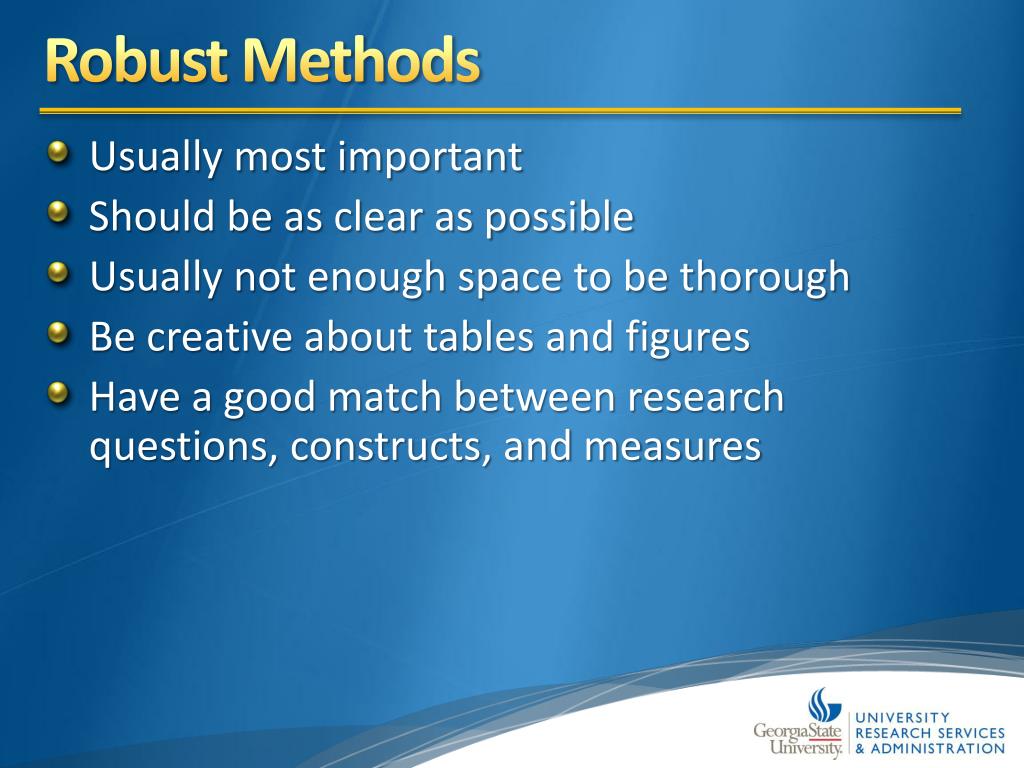 Robust Methods

Usually most important

Should be as clear as possible

Usually not enough space to be thorough

Be creative about tables and figures

Have a good match between research questions, constructs, and measures

GeorgiaState University.

UNIVERSITY RESEARCH SERVICES & ADMINISTRATION